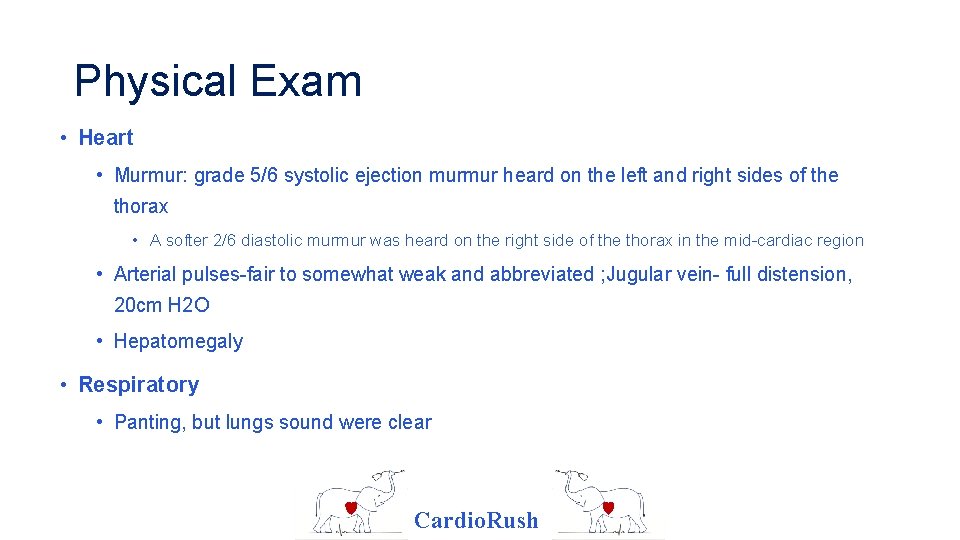 Physical Exam

• Heart

• Murmur: grade 5/6 systolic ejection murmur heard on the left and right sides of the thorax

• A softer 2/6 diastolic murmur was heard on the right side of the thorax in the mid-cardiac region

• Arterial pulses-fair to somewhat weak and abbreviated ;Jugular vein- full distension, 20cm H2O

• Hepatomegaly

• Respiratory

• Panting, but lungs sound were clear

CardioRush